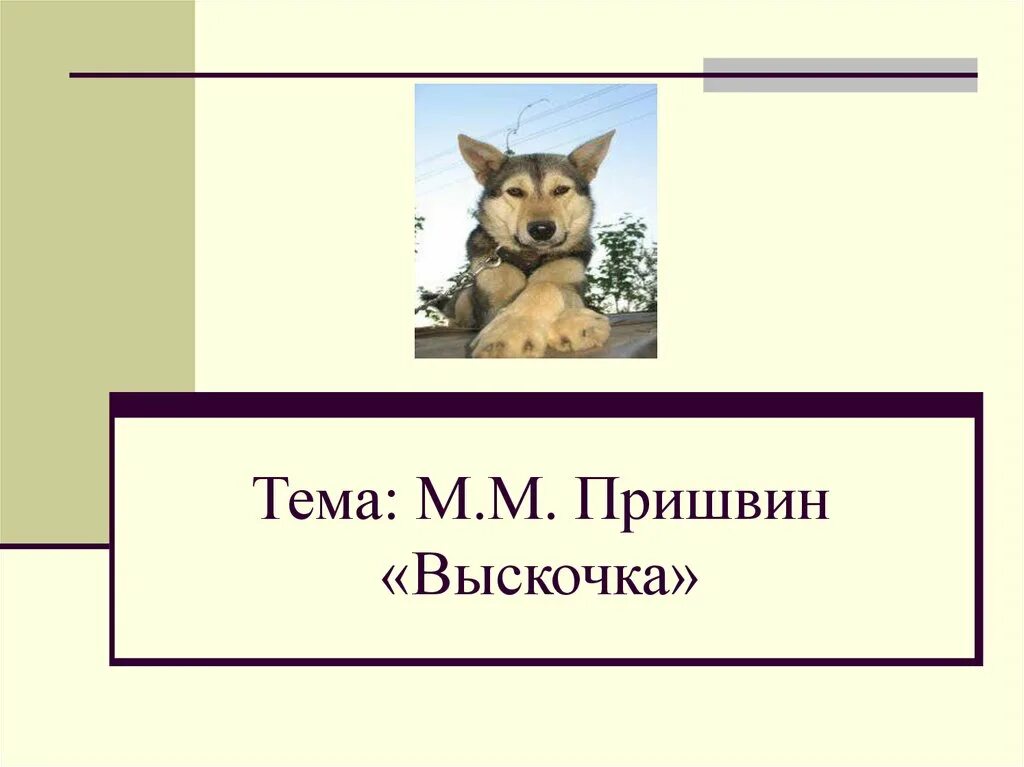 Тема: М.М. Пришвин «Выскочка»